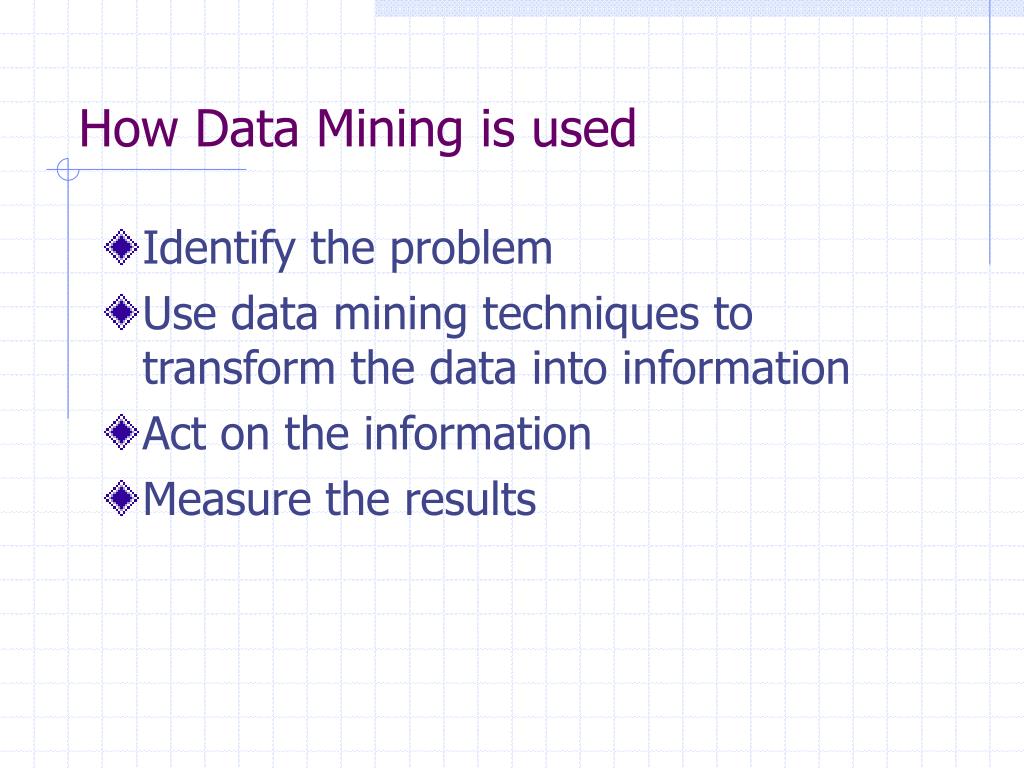 How Data Mining is used

Identify the problem

Use data mining techniques to transform the data into information

Act on the information

Measure the results